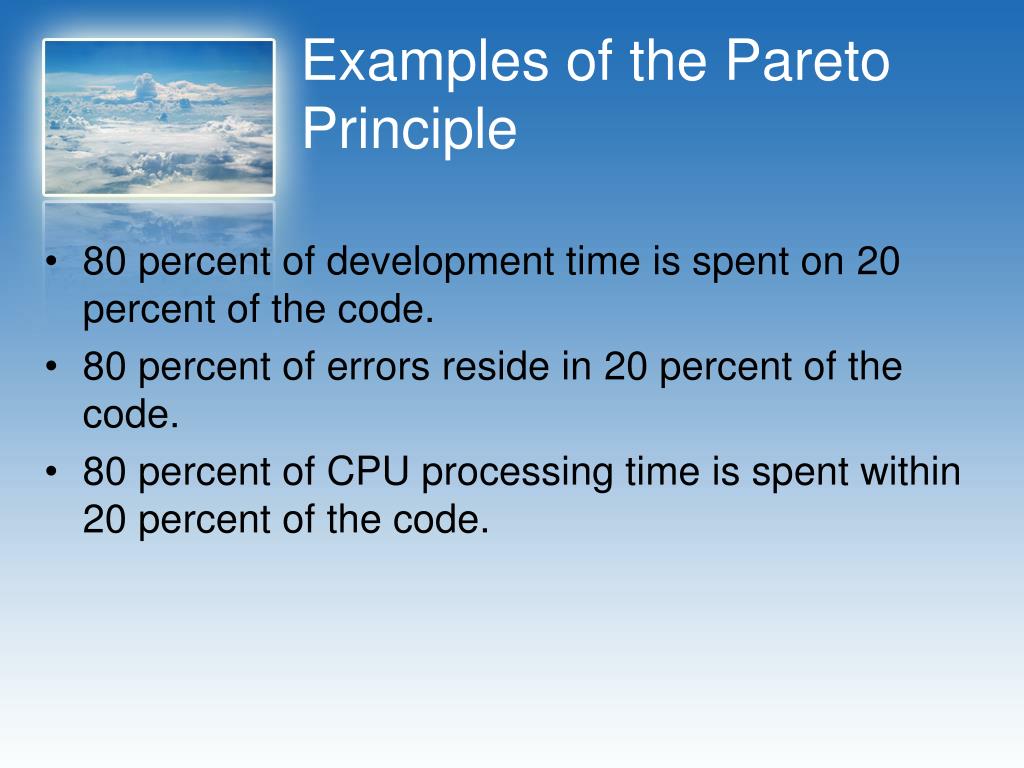 Examples of the Pareto Principle

• 80 percent of development time is spent on 20 percent of the code.
• 80 percent of errors reside in 20 percent of the code.
• 80 percent of CPU processing time is spent within 20 percent of the code.